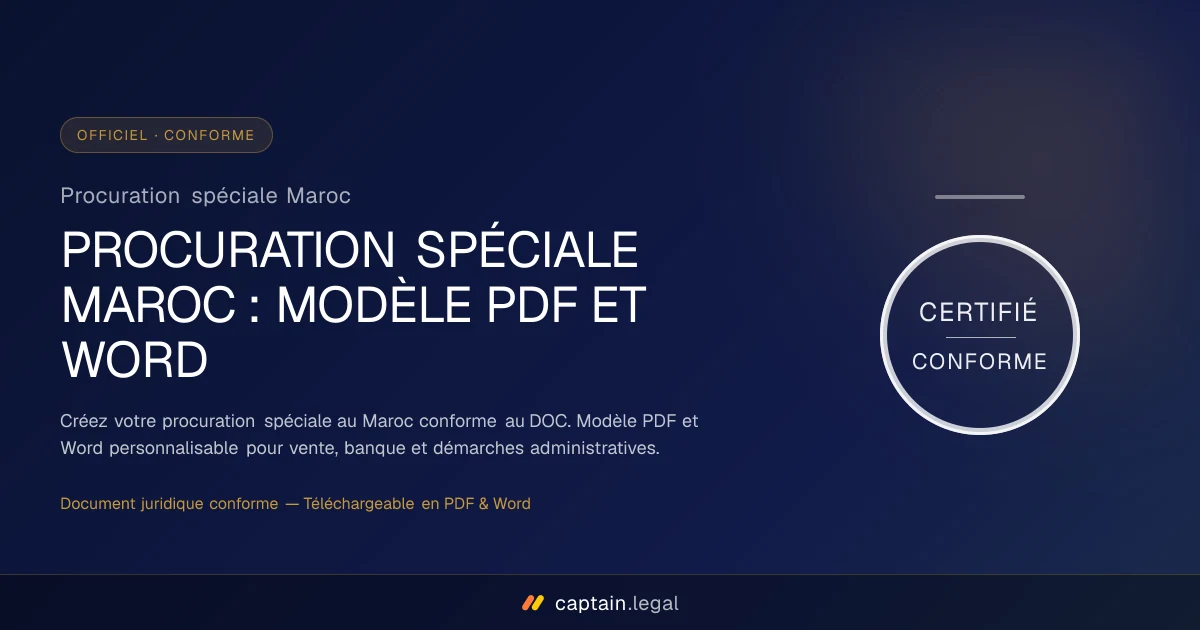 OFFICIEL · CONFORME

Procuration spéciale Maroc

PROCURATION SPÉCIALE MAROC : MODÈLE PDF ET WORD

Créez votre procuration spéciale au Maroc conforme au DOC. Modèle PDF et Word personnalisable pour vente, banque et démarches administratives.

Document juridique conforme — Téléchargeable en PDF & Word

CERTIFIÉ

CONFORME

captain.legal